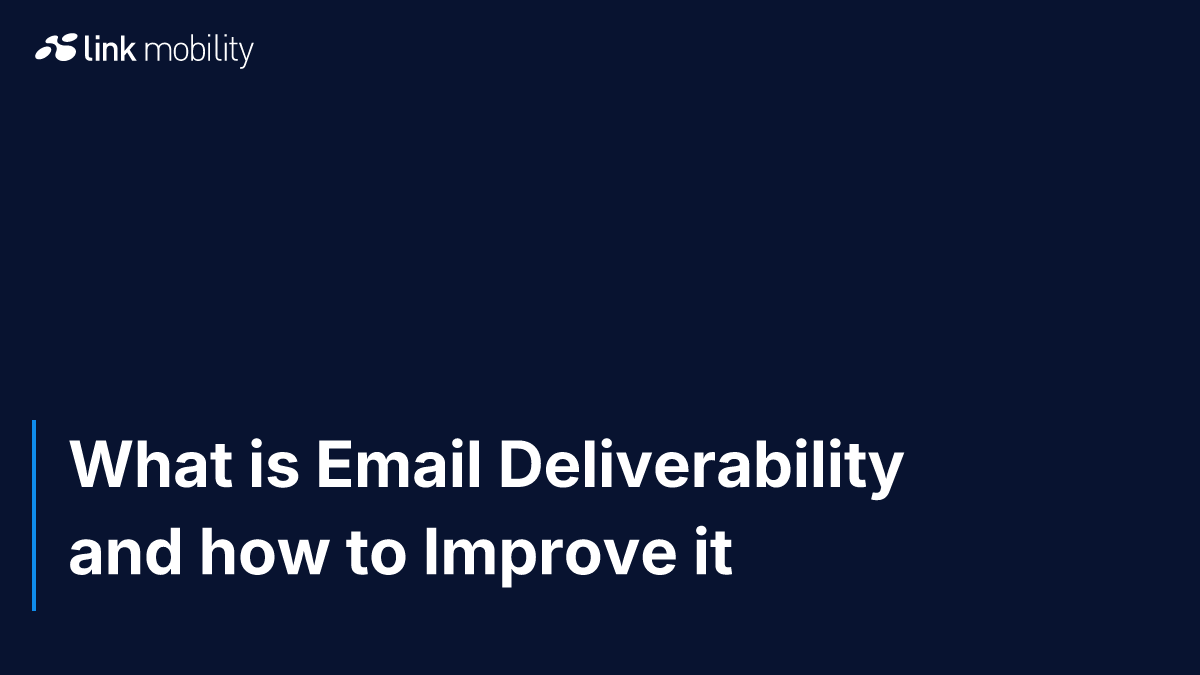 link mobility

What is Email Deliverability and how to Improve it